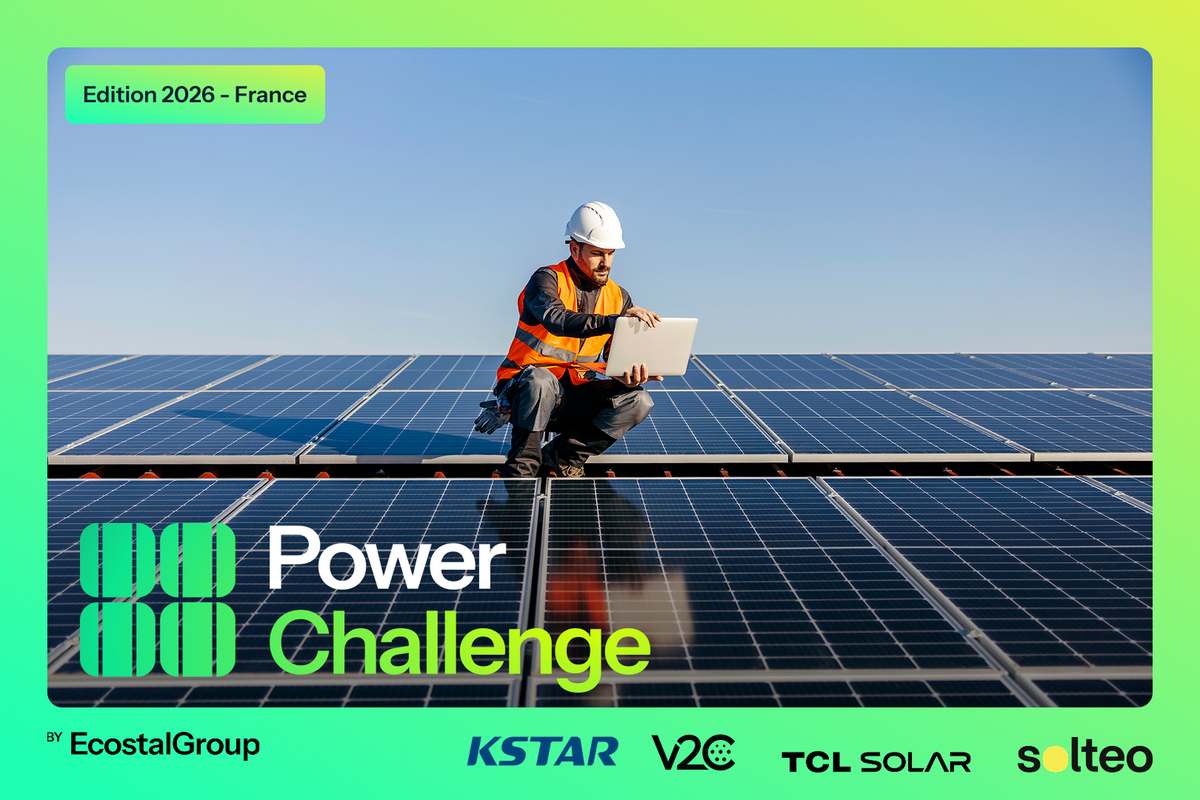 Edition 2026 - France

Power
Challenge

BY EcostalGroup

KSTAR

V2C

TCL SOLAR

solteo